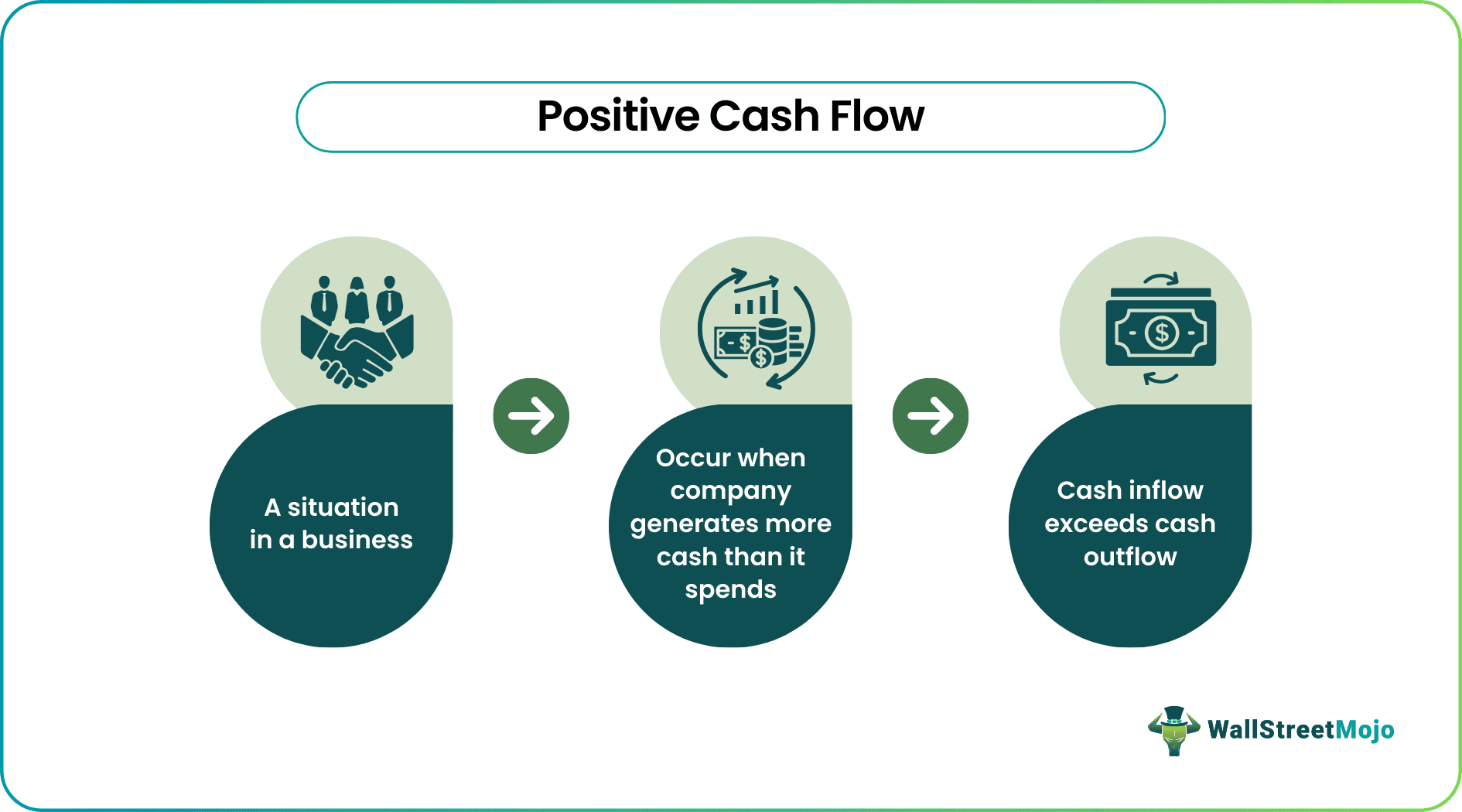 Positive Cash Flow

A situation in a business

Occur when company generates more cash than it spends

Cash inflow exceeds cash outflow

WallStreetMojo